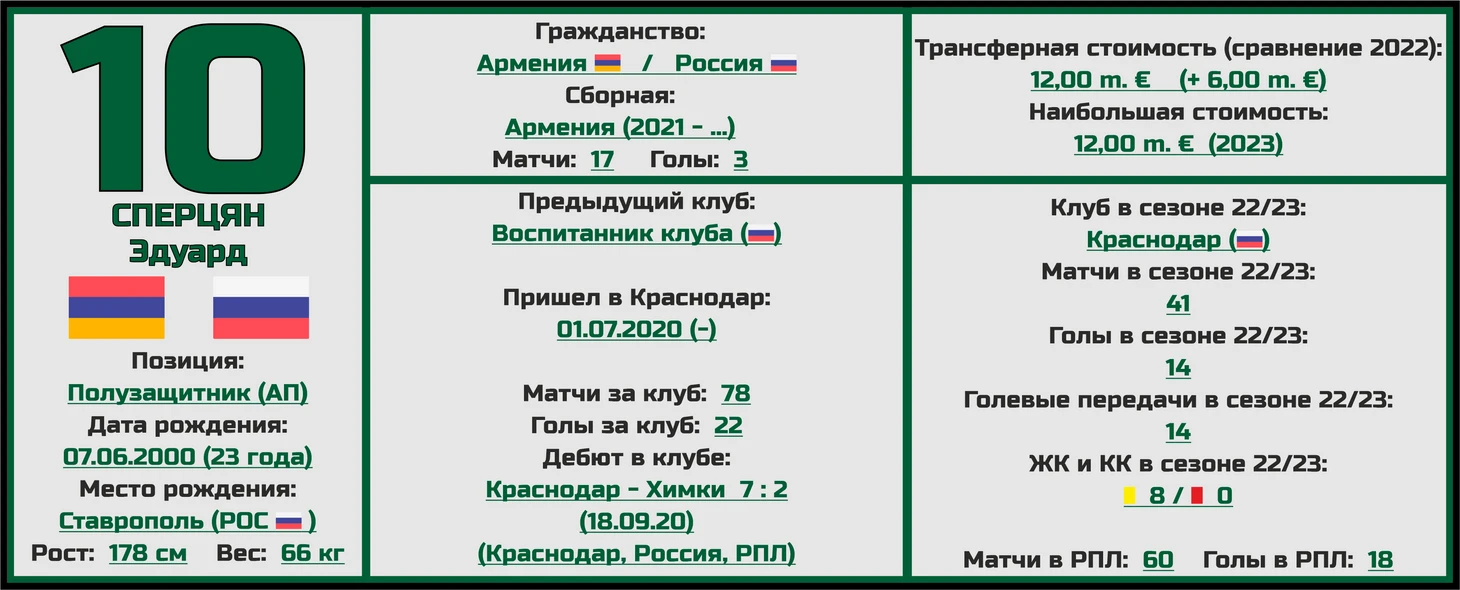 10
СПЕРЦЯН
Эдуард

Позиция:
Полузащитник (АП)
Дата рождения:
07.06.2000 (23 года)
Место рождения:
Ставрополь (РОС )
Рост: 178 см Вес: 66 кг

Гражданство:
Армения / Россия
Сборная:
Армения (2021 - ...)
Матчи: 17 Голы: 3

Предыдущий клуб:
Воспитанник клуба ()

Пришел в Краснодар:
01.07.2020 (-)

Матчи за клуб: 78
Голы за клуб: 22
Дебют в клубе:
Краснодар - Химки 7 : 2
(18.09.20)
(Краснодар, Россия, РПЛ)

Трансферная стоимость (сравнение 2022):
12,00 m. € (+ 6,00 m. €)
Наибольшая стоимость:
12,00 m. € (2023)

Клуб в сезоне 22/23:
Краснодар ()
Матчи в сезоне 22/23:
41
Голы в сезоне 22/23:
14
Голевые передачи в сезоне 22/23:
14
ЖК и КК в сезоне 22/23:
8 / 0

Матчи в РПЛ: 60 Голы в РПЛ: 18